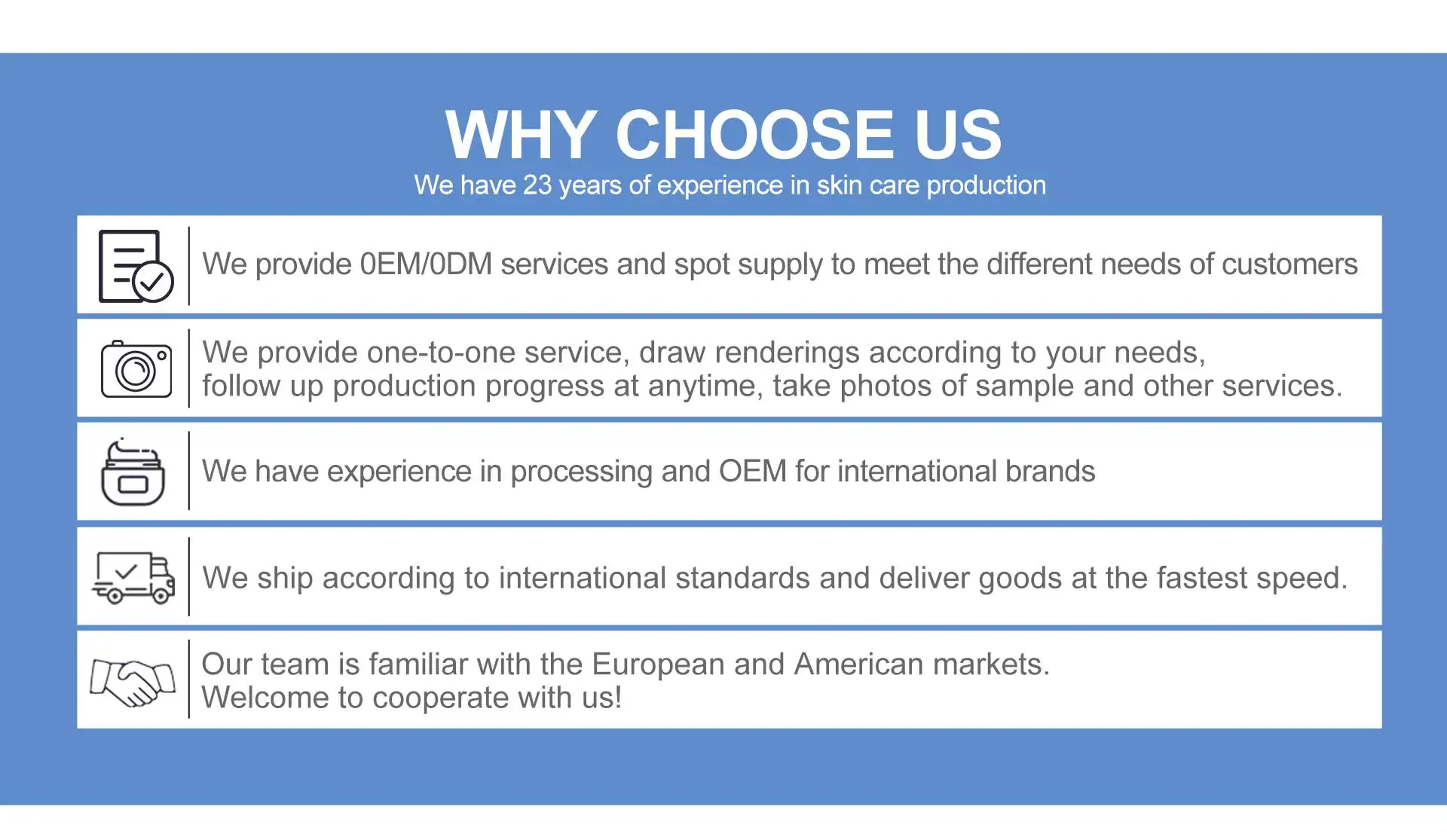 WHY CHOOSE US
We have 23 years of experience in skin care production

We provide 0EM/0DM services and spot supply to meet the different needs of customers

We provide one-to-one service, draw renderings according to your needs, follow up production progress at anytime, take photos of sample and other services.

We have experience in processing and OEM for international brands

We ship according to international standards and deliver goods at the fastest speed.

Our team is familiar with the European and American markets.
Welcome to cooperate with us!